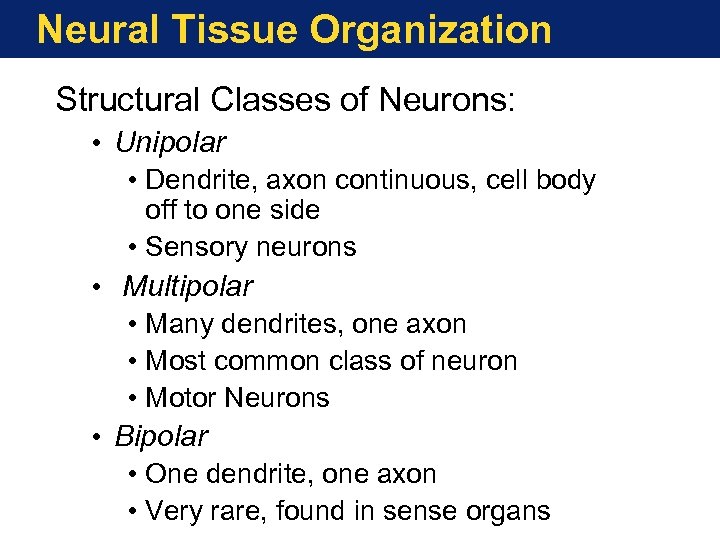 Neural Tissue Organization

Structural Classes of Neurons:

• Unipolar
  • Dendrite, axon continuous, cell body off to one side
  • Sensory neurons
• Multipolar
  • Many dendrites, one axon
  • Most common class of neuron
  • Motor Neurons
• Bipolar
  • One dendrite, one axon
  • Very rare, found in sense organs